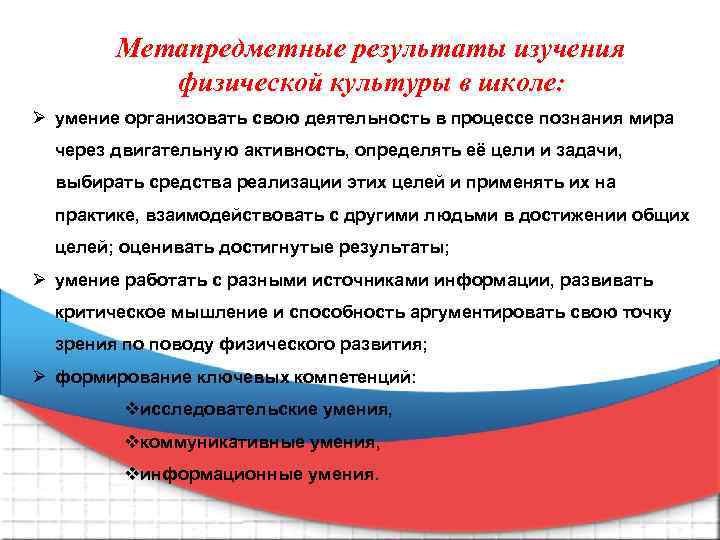 Метапредметные результаты изучения физической культуры в школе:

➢ умение организовать свою деятельность в процессе познания мира через двигательную активность, определять её цели и задачи, выбирать средства реализации этих целей и применять их на практике, взаимодействовать с другими людьми в достижении общих целей; оценивать достигнутые результаты;

➢ умение работать с разными источниками информации, развивать критическое мышление и способность аргументировать свою точку зрения по поводу физического развития;

➢ формирование ключевых компетенций:

❖исследовательские умения,

❖коммуникативные умения,

❖информационные умения.